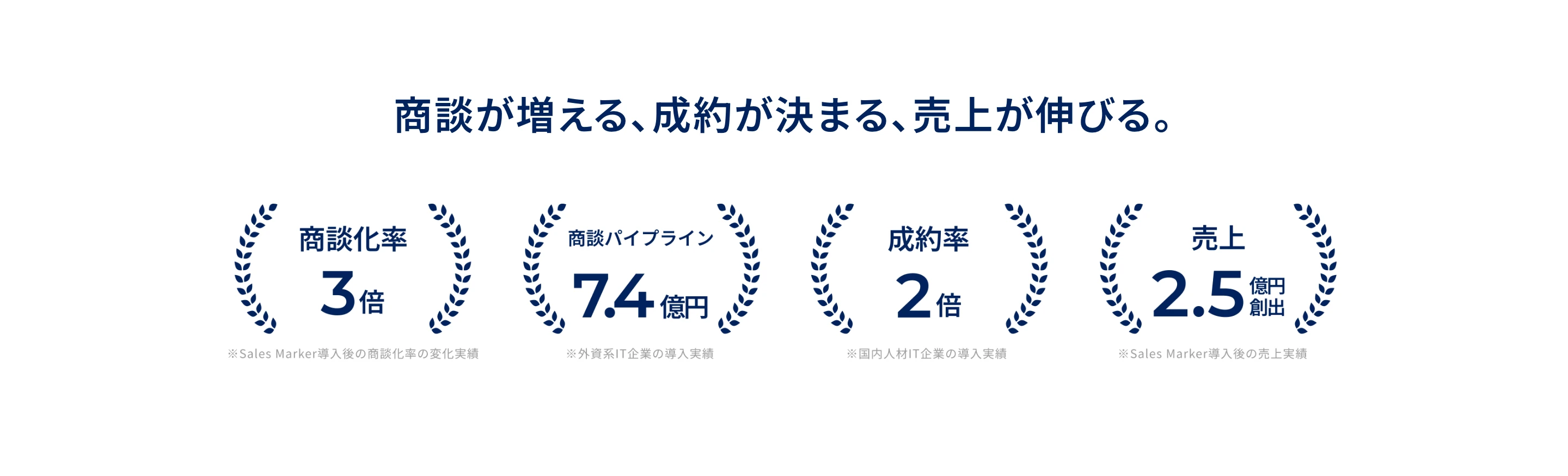 商談が増える、成約が決まる、売上が伸びる。

商談化率
3倍
※Sales Marker導入後の商談化率の変化実績

商談パイプライン
7.4億円
※外資系IT企業の導入実績

成約率
2倍
※国内人材IT企業の導入実績

売上
2.5億円創出
※Sales Marker導入後の売上実績